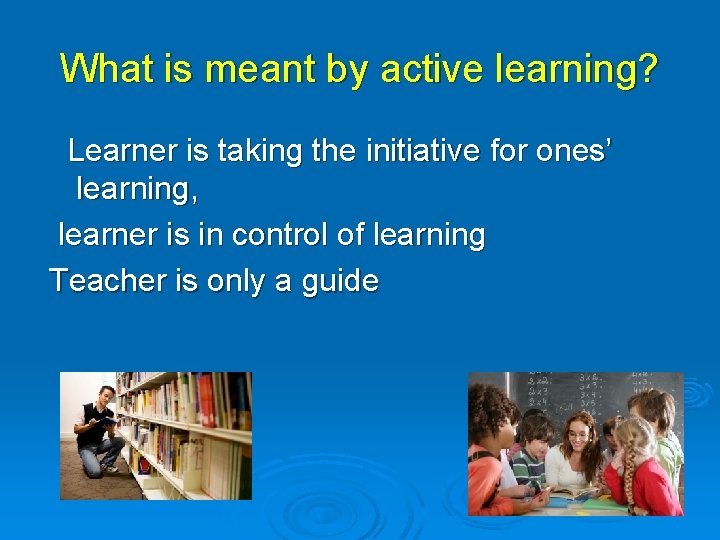 What is meant by active learning?

Learner is taking the initiative for ones' learning,

learner is in control of learning

Teacher is only a guide